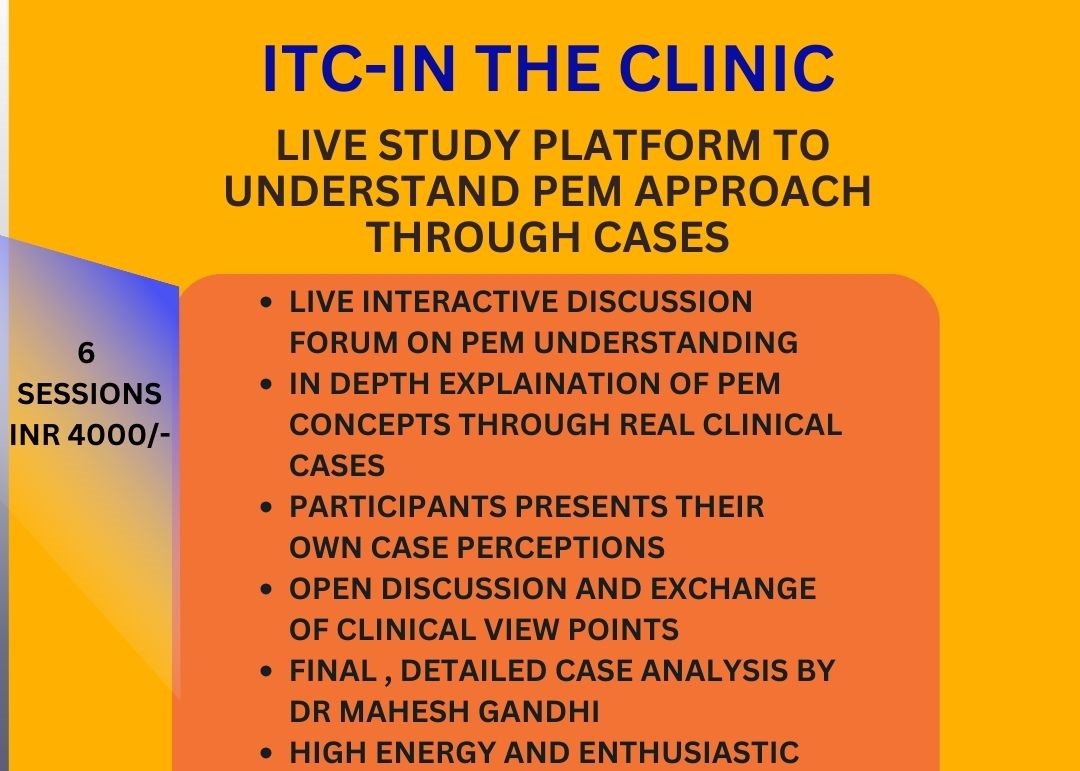 ITC-IN THE CLINIC

LIVE STUDY PLATFORM TO UNDERSTAND PEM APPROACH THROUGH CASES

6 SESSIONS INR 4000/-

- LIVE INTERACTIVE DISCUSSION FORUM ON PEM UNDERSTANDING
- IN DEPTH EXPLAINATION OF PEM CONCEPTS THROUGH REAL CLINICAL CASES
- PARTICIPANTS PRESENTS THEIR OWN CASE PERCEPTIONS
- OPEN DISCUSSION AND EXCHANGE OF CLINICAL VIEW POINTS
- FINAL , DETAILED CASE ANALYSIS BY DR MAHESH GANDHI
- HIGH ENERGY AND ENTHUSIASTIC